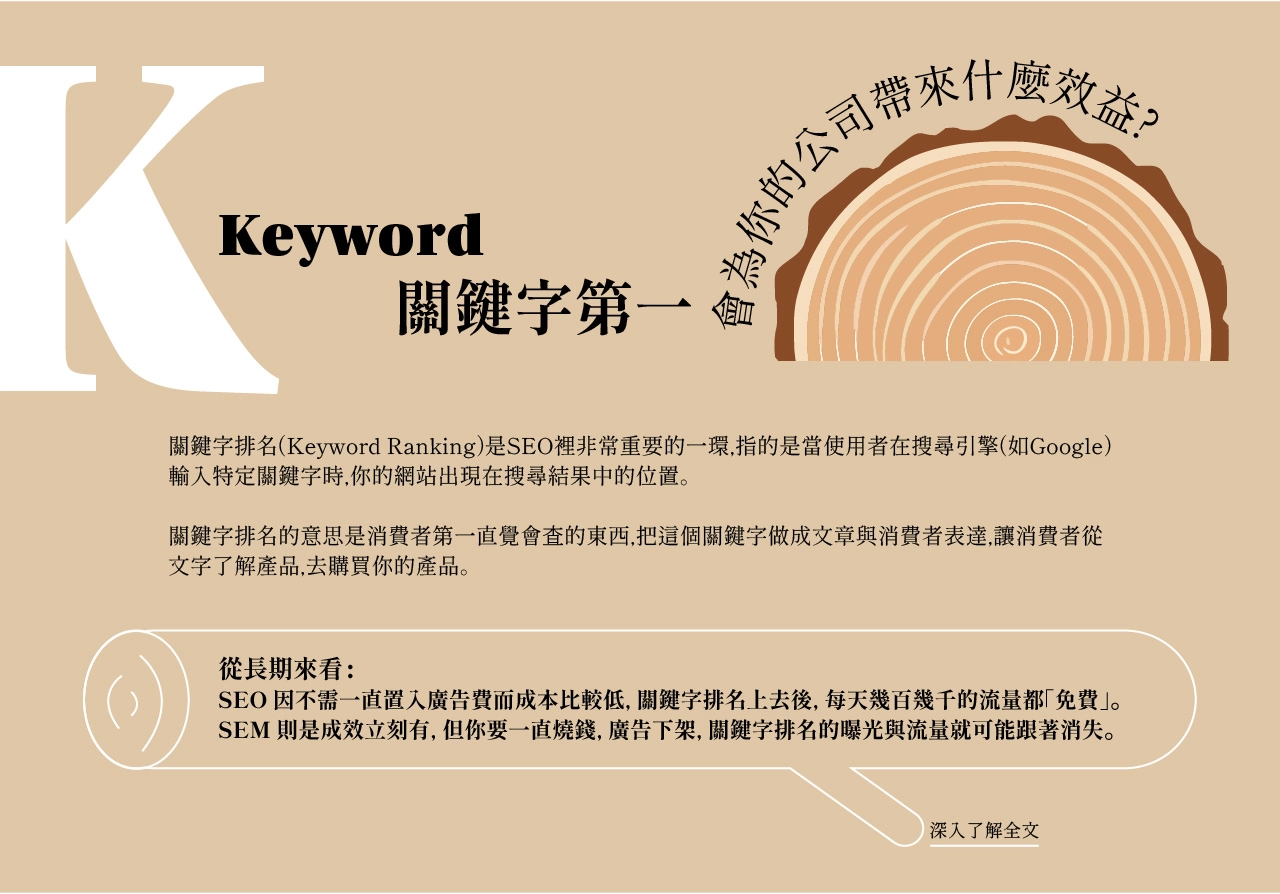 K

Keyword
關鍵字第一

會為你的公司帶來什麼效益?

關鍵字排名(Keyword Ranking)是SEO裡非常重要的一環,指的是當使用者在搜尋引擎(如Google)輸入特定關鍵字時,你的網站出現在搜尋結果中的位置。

關鍵字排名的意思是消費者第一直覺會查的東西,把這個關鍵字做成文章與消費者表達,讓消費者從文字了解產品,去購買你的產品。

從長期來看:
SEO 因不需一直置入廣告費而成本比較低, 關鍵字排名上去後, 每天幾百幾千的流量都「免費」。
SEM 則是成效立刻有, 但你要一直燒錢, 廣告下架, 關鍵字排名的曝光與流量就可能跟著消失。

深入了解全文